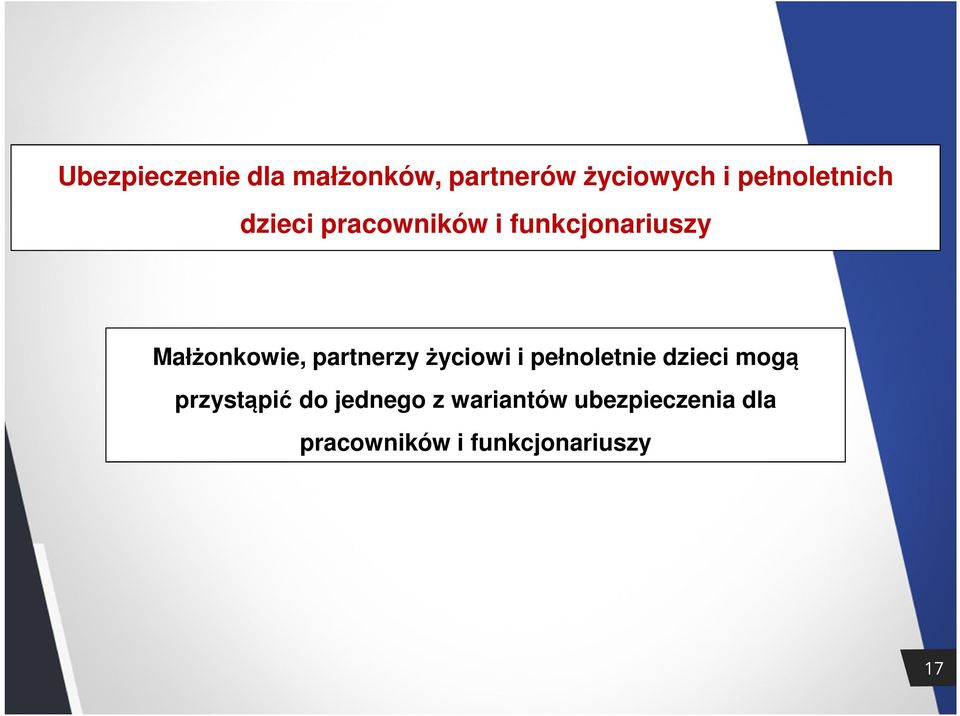 Ubezpieczenie dla małżonków, partnerów życiowych i pełnoletnich dzieci pracowników i funkcjonariuszy

Małżonkowie, partnerzy życiowi i pełnoletnie dzieci mogą przystąpić do jednego z wariantów ubezpieczenia dla pracowników i funkcjonariuszy

17